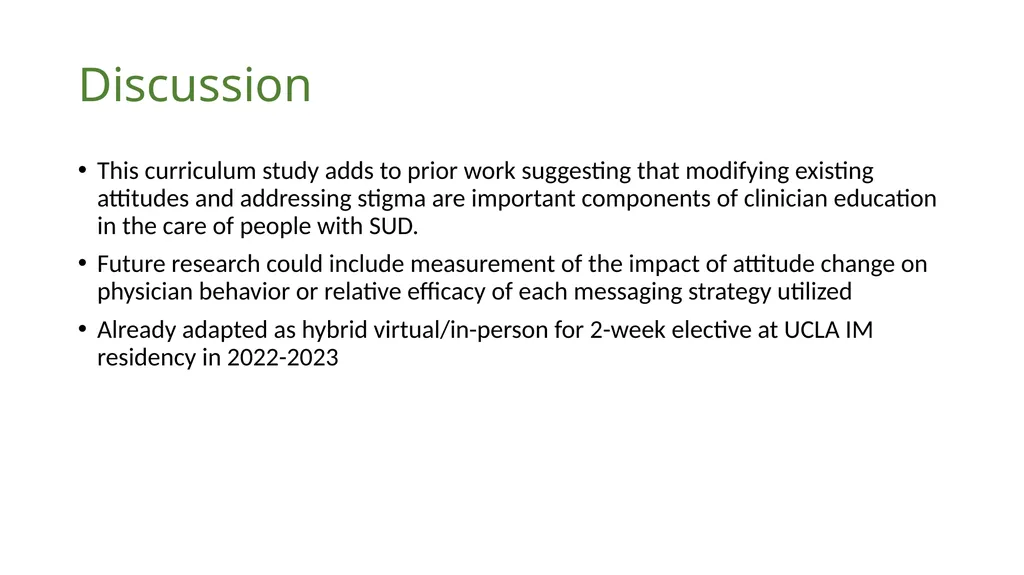 Discussion

• This curriculum study adds to prior work suggesting that modifying existing attitudes and addressing stigma are important components of clinician education in the care of people with SUD.

• Future research could include measurement of the impact of attitude change on physician behavior or relative efficacy of each messaging strategy utilized

• Already adapted as hybrid virtual/in-person for 2-week elective at UCLA IM residency in 2022-2023